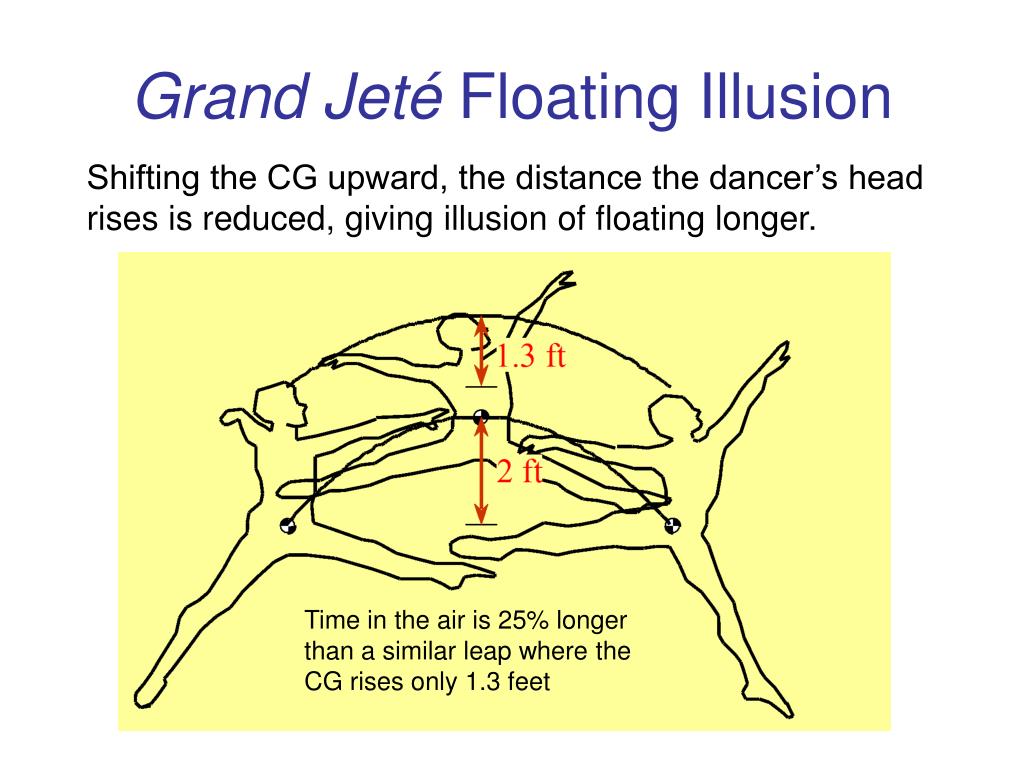 Grand Jeté Floating Illusion

Shifting the CG upward, the distance the dancer’s head rises is reduced, giving illusion of floating longer.

1.3 ft

2 ft

Time in the air is 25% longer than a similar leap where the CG rises only 1.3 feet